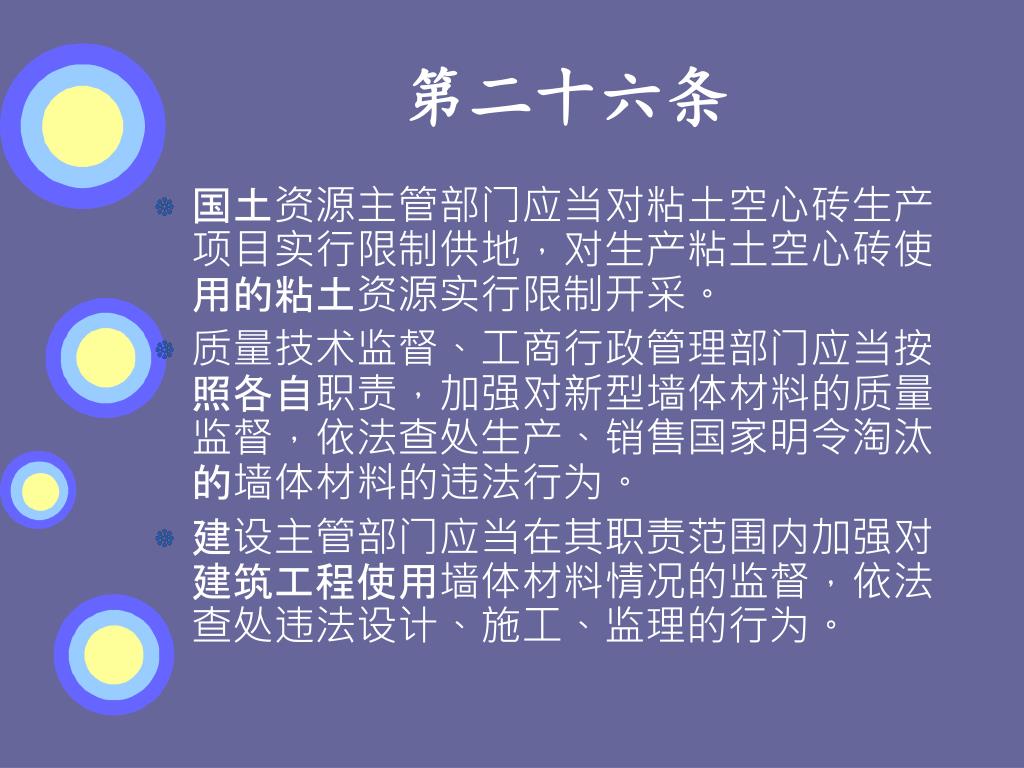 第二十六条

国土资源主管部门应当对粘土空心砖生产项目实行限制供地，对生产粘土空心砖使用的粘土资源实行限制开采。

质量技术监督、工商行政管理部门应当按照各自职责，加强对新型墙体材料的质量监督，依法查处生产、销售国家明令淘汰的墙体材料的违法行为。

建设主管部门应当在其职责范围内加强对建筑工程使用墙体材料情况的监督，依法查处违法设计、施工、监理的行为。